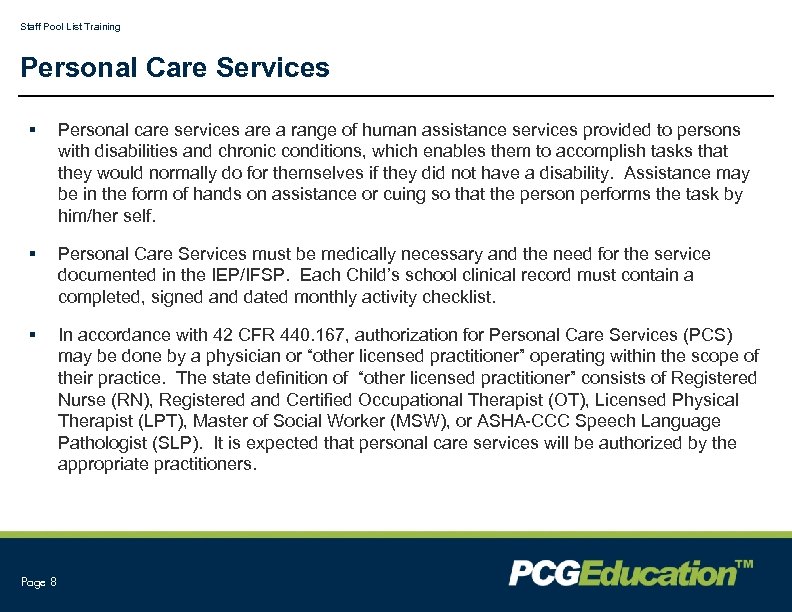 Staff Pool List Training

Personal Care Services

▪ Personal care services are a range of human assistance services provided to persons with disabilities and chronic conditions, which enables them to accomplish tasks that they would normally do for themselves if they did not have a disability. Assistance may be in the form of hands on assistance or cuing so that the person performs the task by him/her self.

▪ Personal Care Services must be medically necessary and the need for the service documented in the IEP/IFSP. Each Child's school clinical record must contain a completed, signed and dated monthly activity checklist.

▪ In accordance with 42 CFR 440.167, authorization for Personal Care Services (PCS) may be done by a physician or "other licensed practitioner" operating within the scope of their practice. The state definition of "other licensed practitioner" consists of Registered Nurse (RN), Registered and Certified Occupational Therapist (OT), Licensed Physical Therapist (LPT), Master of Social Worker (MSW), or ASHA-CCC Speech Language Pathologist (SLP). It is expected that personal care services will be authorized by the appropriate practitioners.

Page 8

PCGEducation™